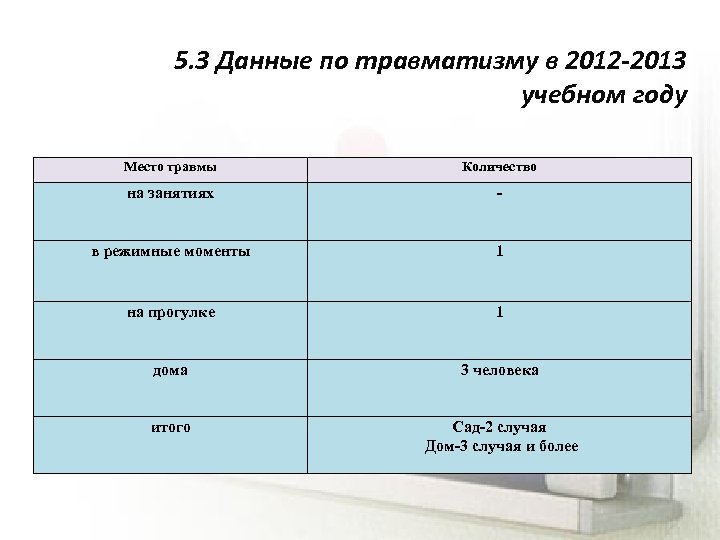 5.3 Данные по травматизму в 2012-2013 учебном году

| Место травмы | Количество |
|---|---|
| на занятиях | - |
| в режимные моменты | 1 |
| на прогулке | 1 |
| дома | 3 человека |
| итого | Сад-2 случая Дом-3 случая и более |